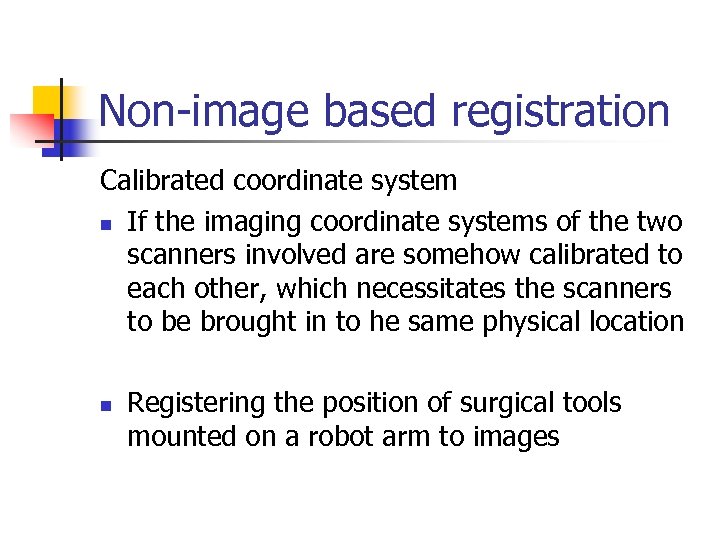 Non-image based registration

Calibrated coordinate system

- If the imaging coordinate systems of the two scanners involved are somehow calibrated to each other, which necessitates the scanners to be brought in to he same physical location

- Registering the position of surgical tools mounted on a robot arm to images